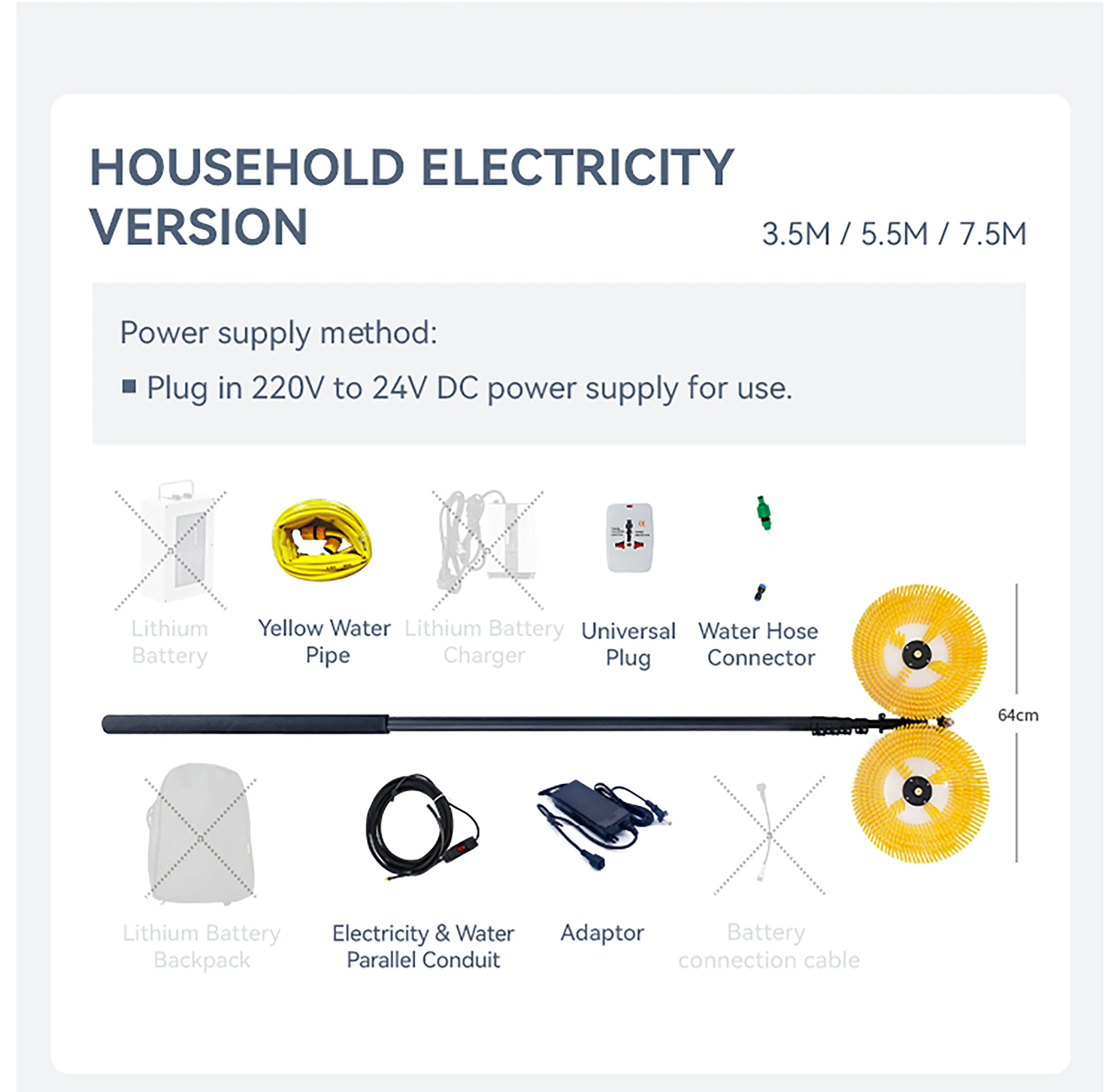 HOUSEHOLD ELECTRICITY VERSION

3.5M / 5.5M / 7.5M

Power supply method:

■ Plug in 220V to 24V DC power supply for use.

Lithium Battery

Yellow Water Pipe

Lithium Battery Charger

Universal Plug

Water Hose Connector

64cm

Lithium Battery Backpack

Electricity & Water Parallel Conduit

Adaptor

Battery connection cable